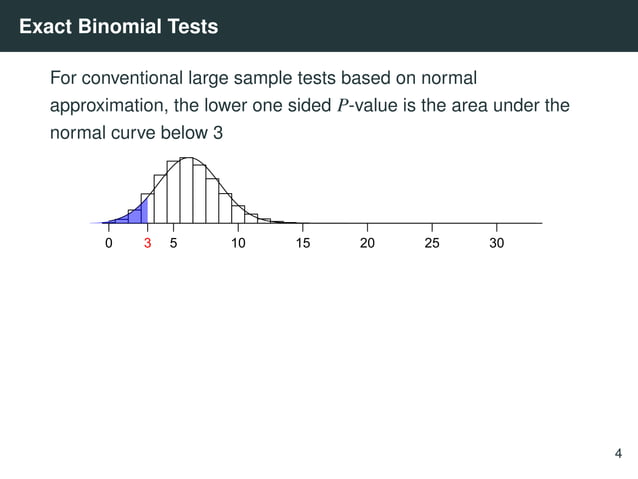 Exact Binomial Tests

For conventional large sample tests based on normal approximation, the lower one sided $P$-value is the area under the normal curve below 3

0
3
5
10
15
20
25
30

4